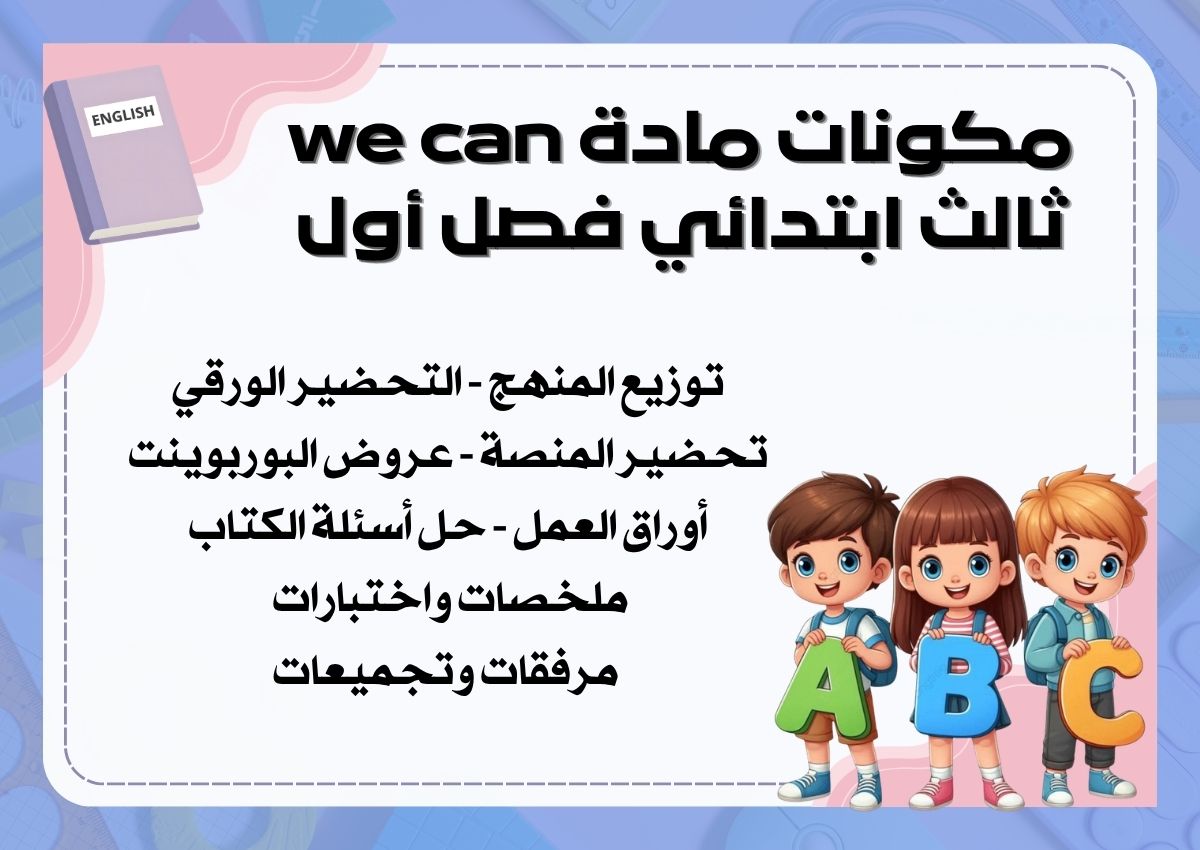 ENGLISH

مكونات مادة we can
ثالث ابتدائي فصل أول

توزيع المنهج - التحضير الورقي
تحضير المنصة - عروض البوربوينت
أوراق العمل - حل أسئلة الكتاب
ملخصات واختبارات
مرفقات وتجميعات

A B C